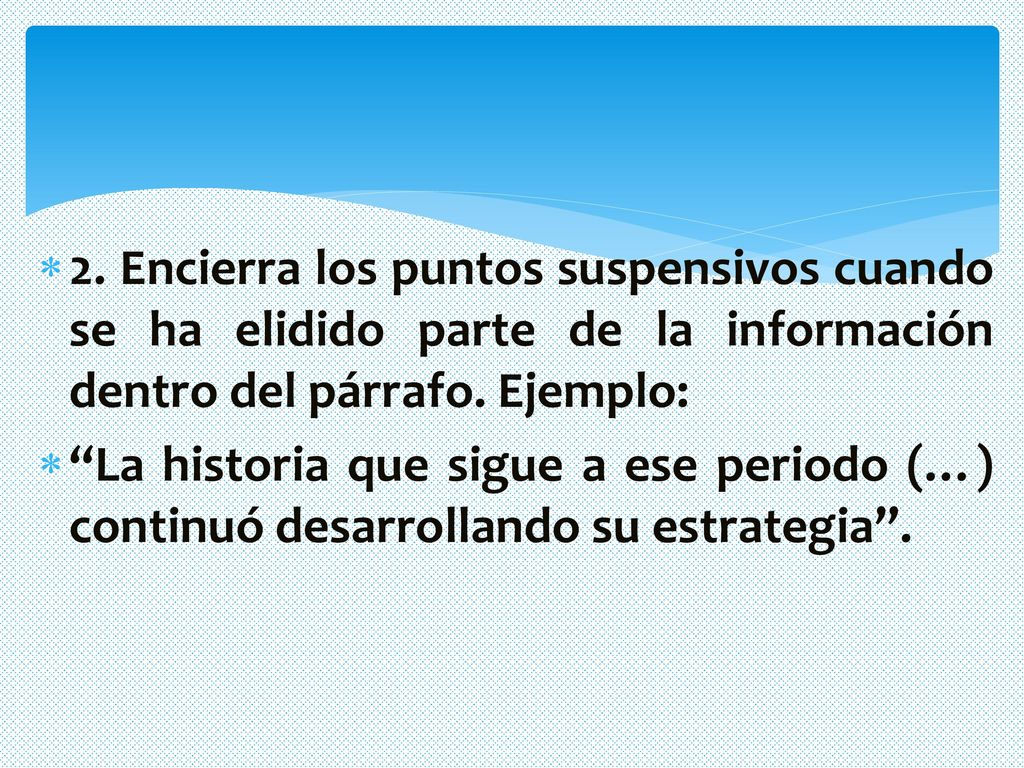 2. Encierra los puntos suspensivos cuando se ha elidido parte de la información dentro del párrafo. Ejemplo:

“La historia que sigue a ese periodo (…) continuó desarrollando su estrategia”.